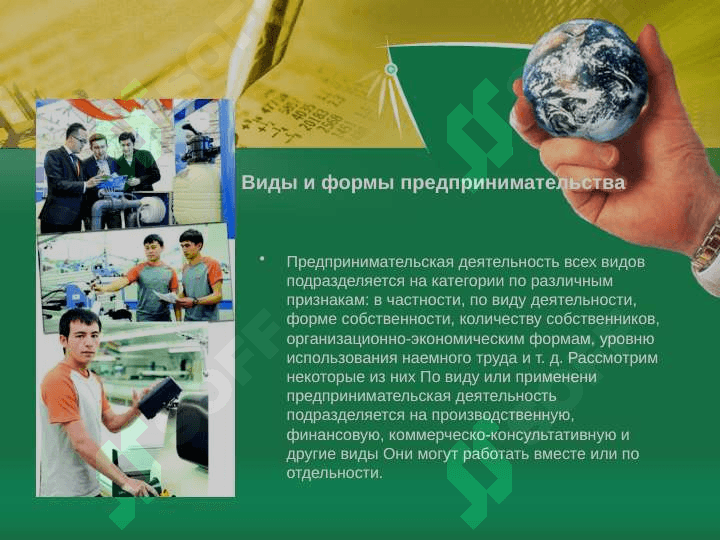 Виды и формы предпринимательства

• Предпринимательская деятельность всех видов подразделяется на категории по различным признакам: в частности, по виду деятельности, форме собственности, количеству собственников, организационно-экономическим формам, уровню использования наемного труда и т. д. Рассмотрим некоторые из них По виду или применени предпринимательская деятельность подразделяется на производственную, финансовую, коммерческо-консультативную и другие виды Они могут работать вместе или по отдельности.